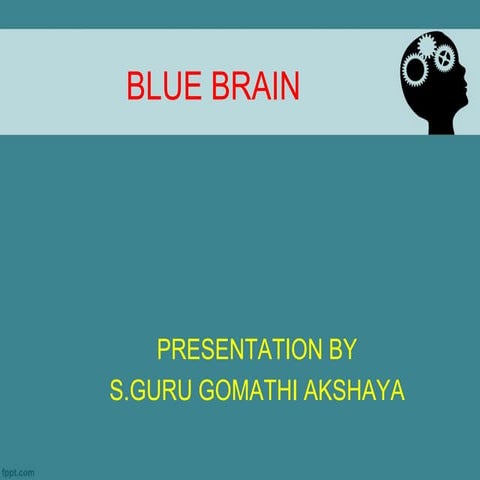 BLUE BRAIN

PRESENTATION BY
S.GURU GOMATHI AKSHAYA

fppt.com